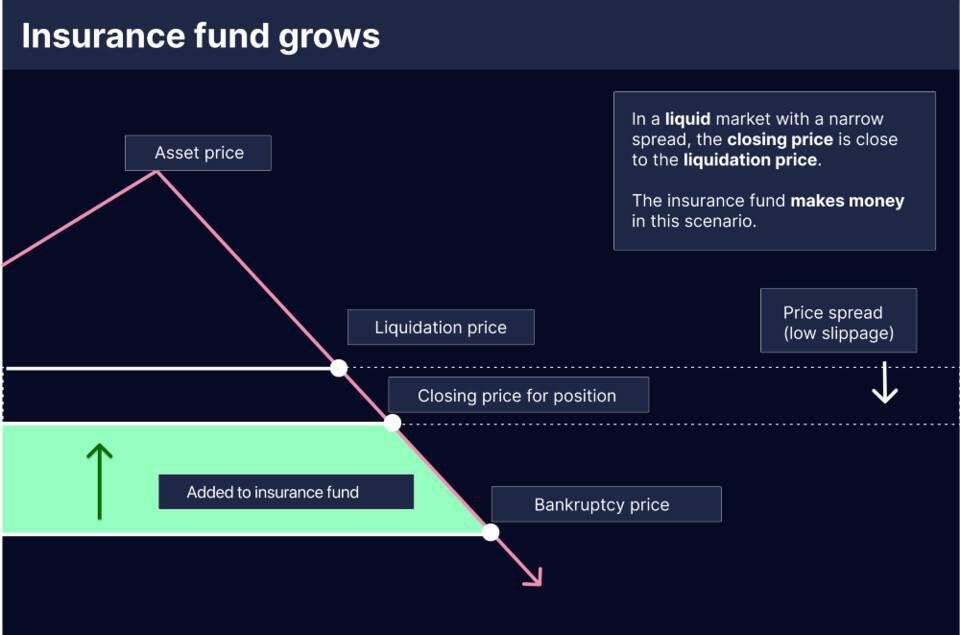 Insurance fund grows

In a liquid market with a narrow spread, the closing price is close to the liquidation price.

The insurance fund makes money in this scenario.

Asset price

Liquidation price

Price spread
(low slippage)

Closing price for position

Added to insurance fund

Bankruptcy price